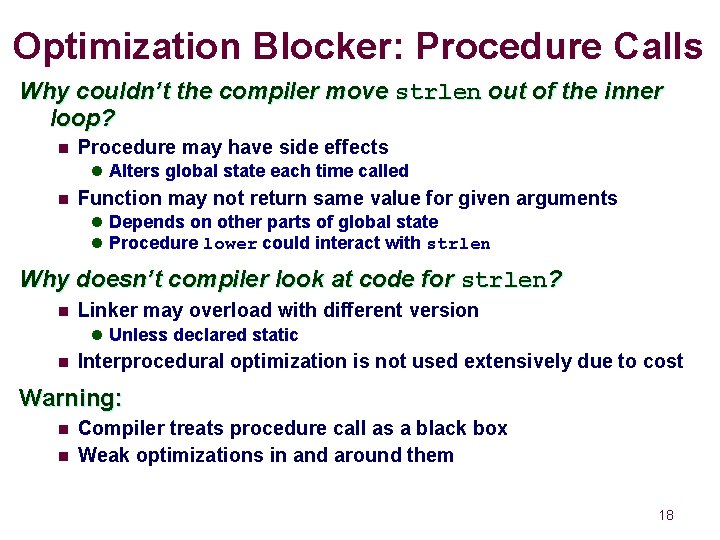 Optimization Blocker: Procedure Calls

Why couldn't the compiler move strlen out of the inner loop?

- Procedure may have side effects
  - Alters global state each time called
- Function may not return same value for given arguments
  - Depends on other parts of global state
  - Procedure lower could interact with strlen

Why doesn't compiler look at code for strlen?

- Linker may overload with different version
  - Unless declared static
- Interprocedural optimization is not used extensively due to cost

Warning:

- Compiler treats procedure call as a black box
- Weak optimizations in and around them

18